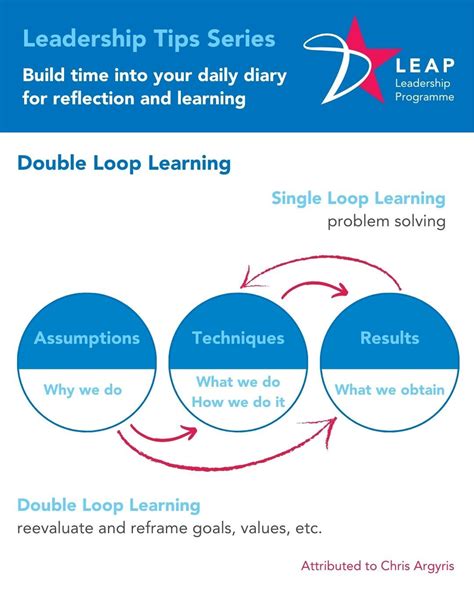 Leadership Tips Series

Build time into your daily diary for reflection and learning

LEAP
Leadership Programme

Double Loop Learning

Single Loop Learning
problem solving

Assumptions
Why we do

Techniques
What we do
How we do it

Results
What we obtain

Double Loop Learning
reevaluate and reframe goals, values, etc.

Attributed to Chris Argyris